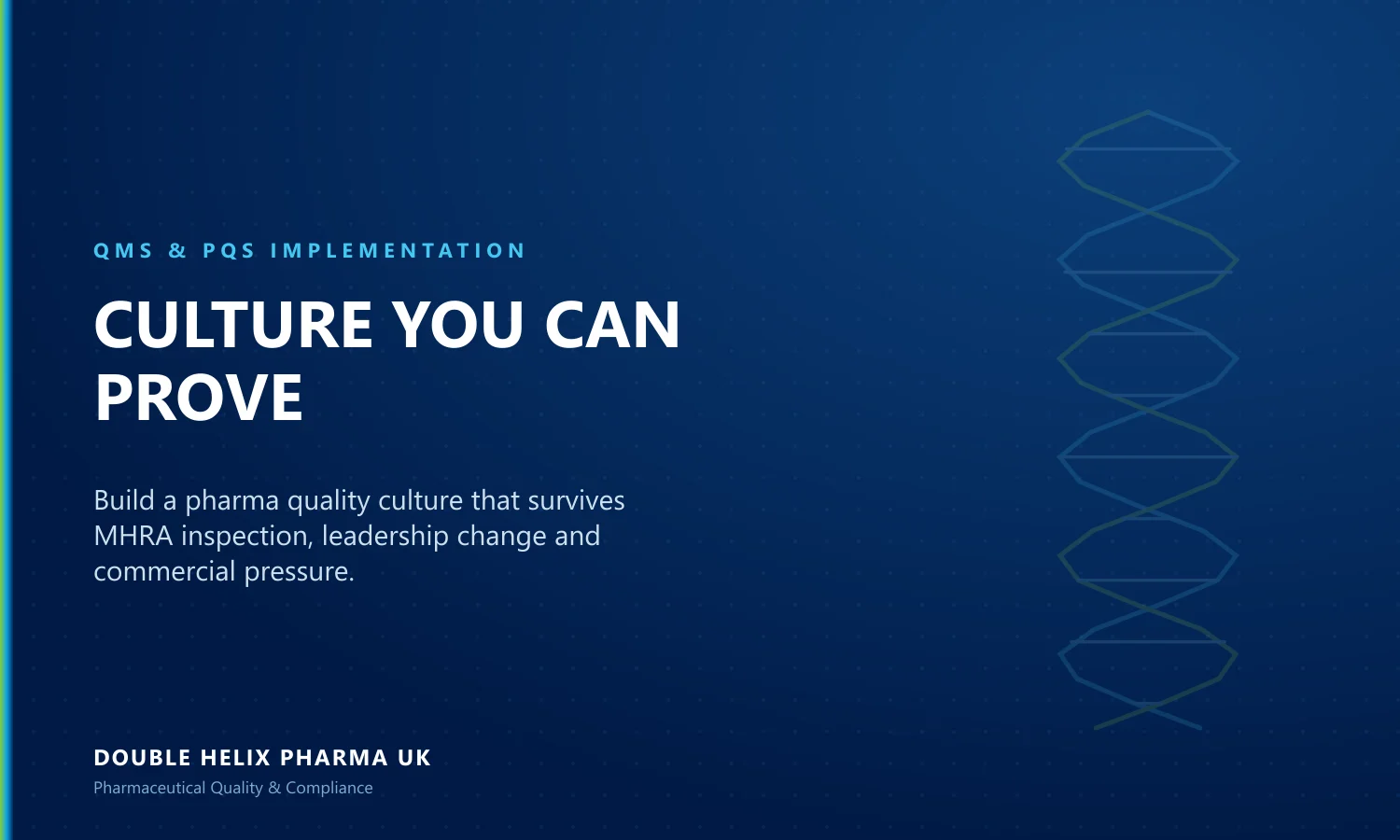 QMS & PQS IMPLEMENTATION

CULTURE YOU CAN PROVE

Build a pharma quality culture that survives MHRA inspection, leadership change and commercial pressure.

DOUBLE HELIX PHARMA UK

Pharmaceutical Quality & Compliance